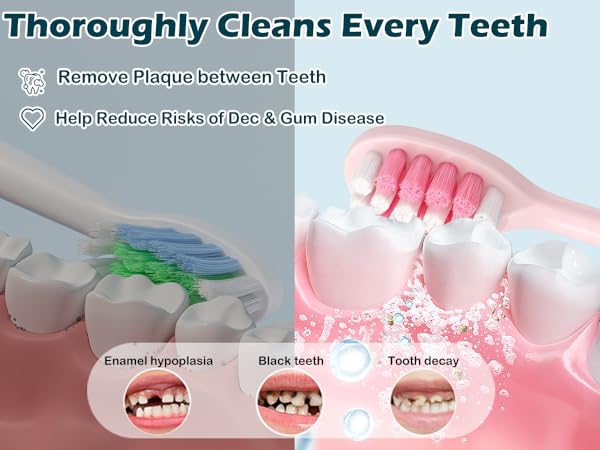 Thoroughly Cleans Every Teeth

Remove Plaque between Teeth

Help Reduce Risks of Dec & Gum Disease

Enamel hypoplasia

Black teeth

Tooth decay